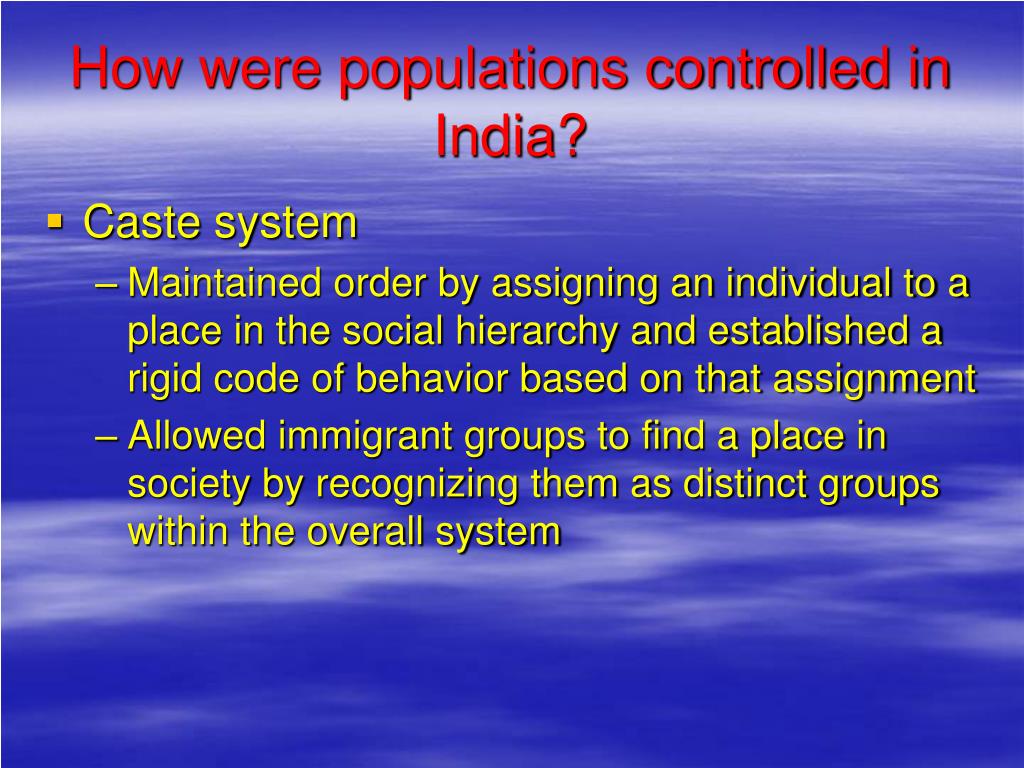 How were populations controlled in India?

▪ Caste system
– Maintained order by assigning an individual to a place in the social hierarchy and established a rigid code of behavior based on that assignment
– Allowed immigrant groups to find a place in society by recognizing them as distinct groups within the overall system